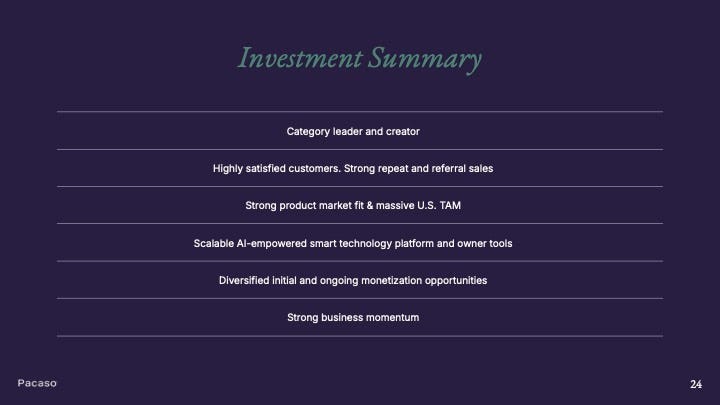 Investment Summary

Category leader and creator

Highly satisfied customers. Strong repeat and referral sales

Strong product market fit & massive U.S. TAM

Scalable AI-empowered smart technology platform and owner tools

Diversified initial and ongoing monetization opportunities

Strong business momentum

Pacaso

24